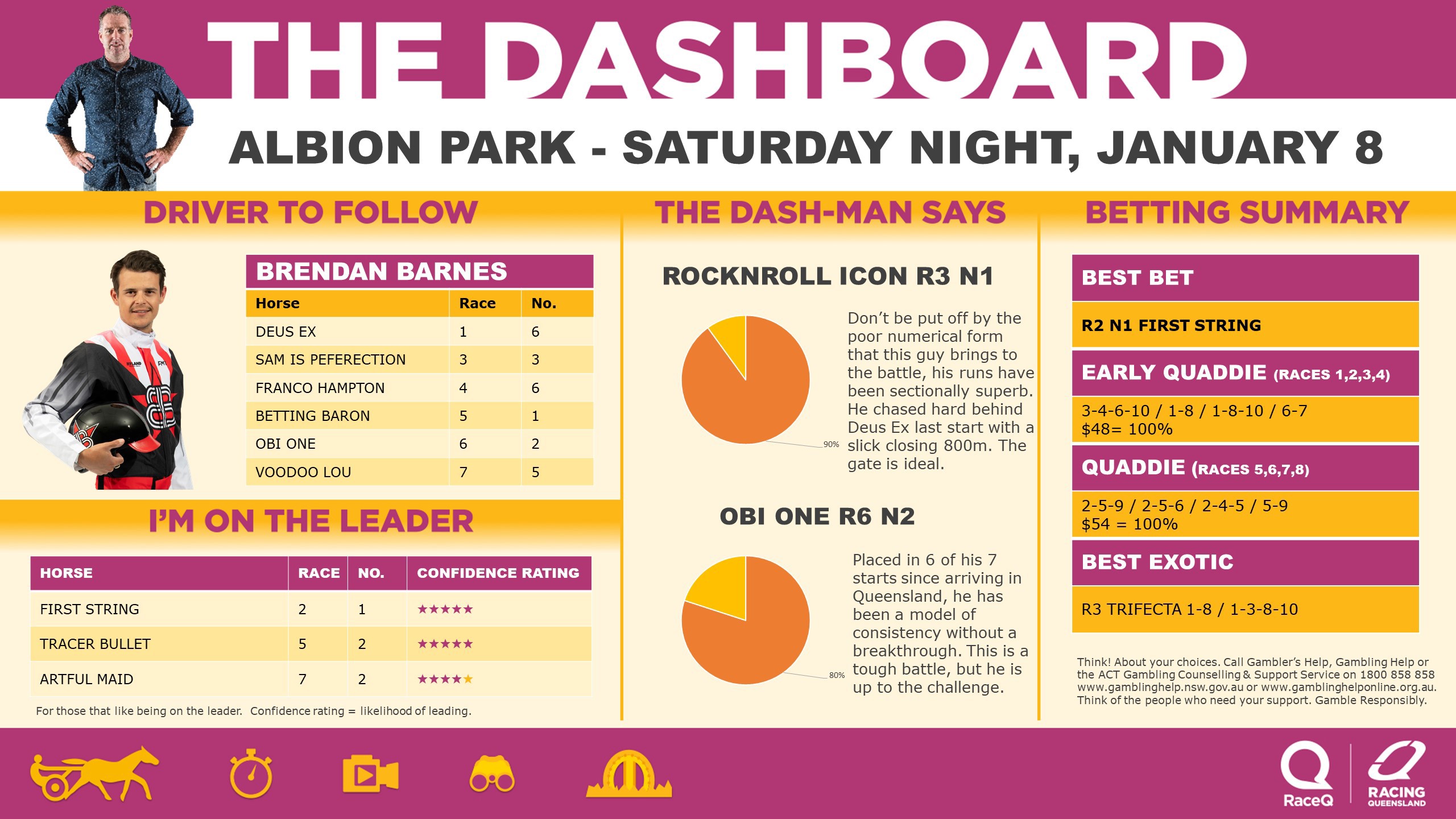 THE DASHBOARD

ALBION PARK - SATURDAY NIGHT, JANUARY 8

DRIVER TO FOLLOW

BRENDAN BARNES

| Horse | Race | No. |
|---|---|---|
| DEUS EX | 1 | 6 |
| SAM IS PEFERECTION | 3 | 3 |
| FRANCO HAMPTON | 4 | 6 |
| BETTING BARON | 5 | 1 |
| OBI ONE | 6 | 2 |
| VOODOO LOU | 7 | 5 |

I'M ON THE LEADER

| HORSE | RACE | NO. | CONFIDENCE RATING |
|---|---|---|---|
| FIRST STRING | 2 | 1 | ★★★★★ |
| TRACER BULLET | 5 | 2 | ★★★★★ |
| ARTFUL MAID | 7 | 2 | ★★★★★ |

For those that like being on the leader. Confidence rating = likelihood of leading.

THE DASH-MAN SAYS

ROCKNROLL ICON R3 N1

90%

Don't be put off by the poor numerical form that this guy brings to the battle, his runs have been sectionally superb. He chased hard behind Deus Ex last start with a slick closing 800m. The gate is ideal.

OBI ONE R6 N2

80%

Placed in 6 of his 7 starts since arriving in Queensland, he has been a model of consistency without a breakthrough. This is a tough battle, but he is up to the challenge.

BETTING SUMMARY

BEST BET

R2 N1 FIRST STRING

EARLY QUADDIE (RACES 1,2,3,4)

3-4-6-10 / 1-8 / 1-8-10 / 6-7
$48= 100%

QUADDIE (RACES 5,6,7,8)

2-5-9 / 2-5-6 / 2-4-5 / 5-9
$54 = 100%

BEST EXOTIC

R3 TRIFECTA 1-8 / 1-3-8-10

Think! About your choices. Call Gambler's Help, Gambling Help or the ACT Gambling Counselling & Support Service on 1800 858 858 www.gamblinghelp.nsw.gov.au or www.gamblinghelponline.org.au. Think of the people who need your support. Gamble Responsibly.

RaceQ

RACING QUEENSLAND